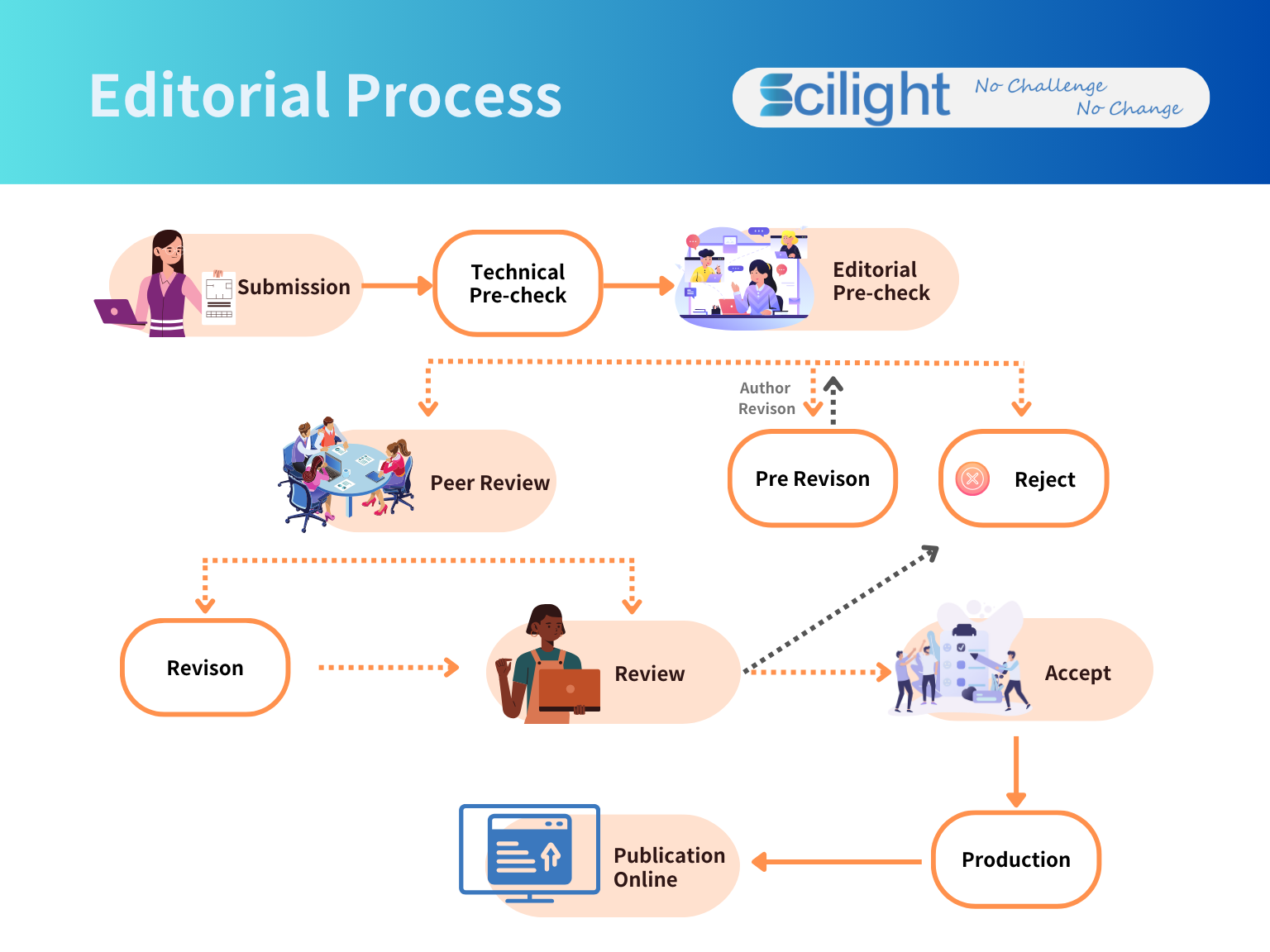 Editorial Process

Scilight No Challenge No Change

Submission

Technical Pre-check

Editorial Pre-check

Author Revison

Peer Review

Pre Revison

Reject

Revison

Review

Accept

Publication Online

Production